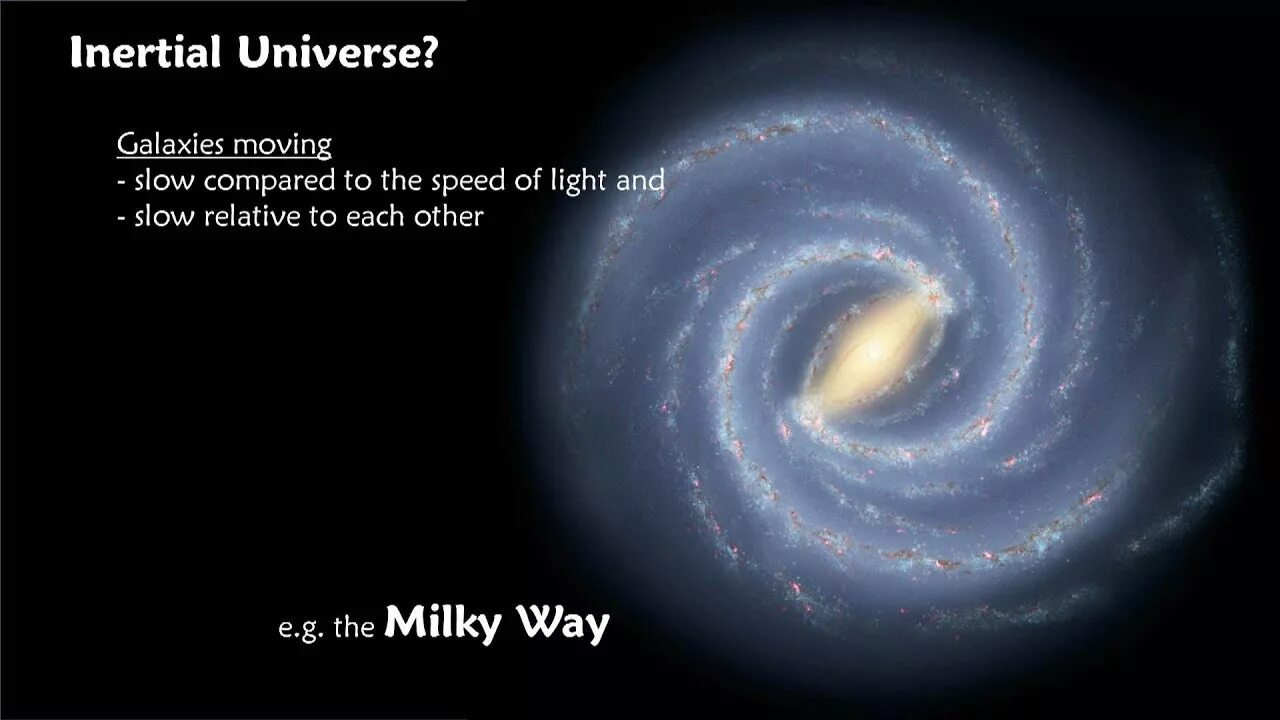 Inertial Universe?

Galaxies moving
- slow compared to the speed of light and
- slow relative to each other

e.g. the Milky Way